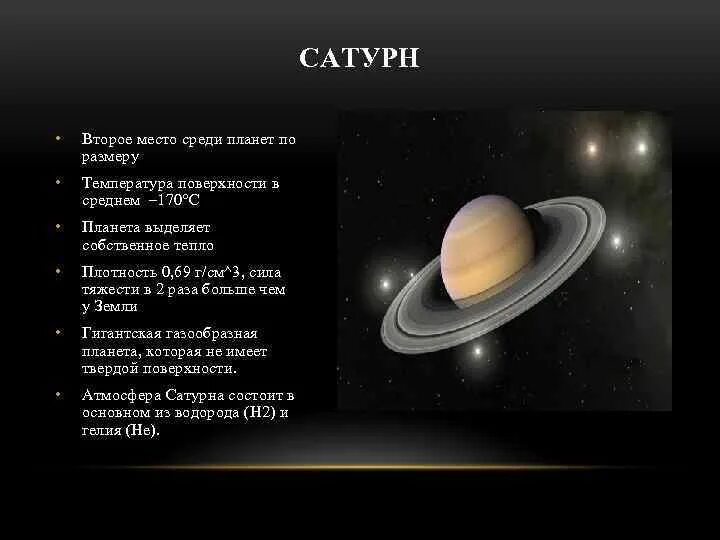 САТУРН

• Второе место среди планет по размеру
• Температура поверхности в среднем −170°C
• Планета выделяет собственное тепло
• Плотность 0,69 г/см^3, сила тяжести в 2 раза больше чем у Земли
• Гигантская газообразная планета, которая не имеет твердой поверхности.
• Атмосфера Сатурна состоит в основном из водорода (H2) и гелия (He).